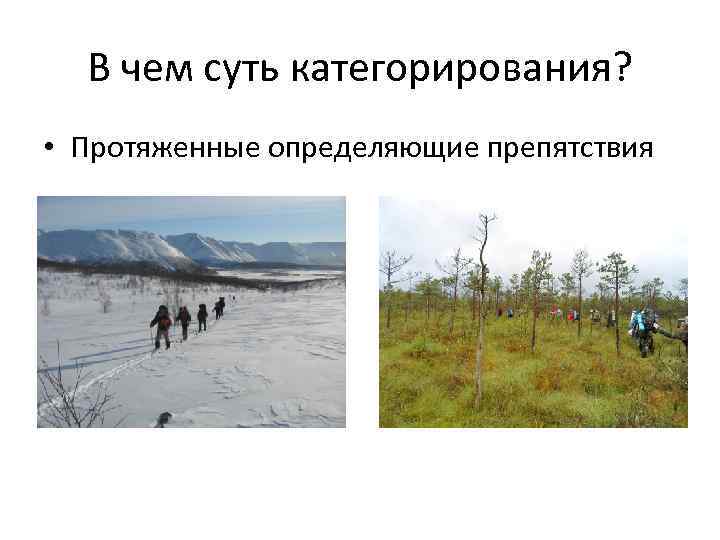 В чем суть категорирования?

• Протяженные определяющие препятствия